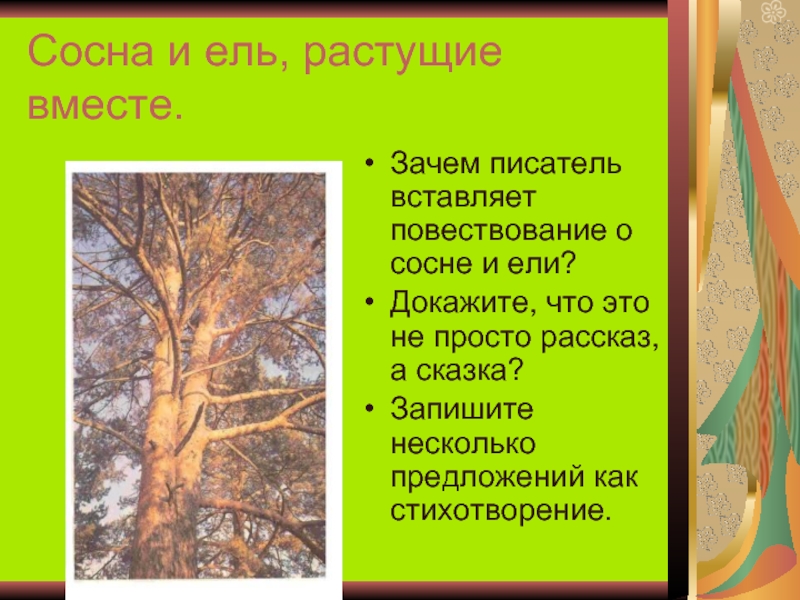 Сосна и ель, растущие вместе.

• Зачем писатель вставляет повествование о сосне и ели?
• Докажите, что это не просто рассказ, а сказка?
• Запишите несколько предложений как стихотворение.